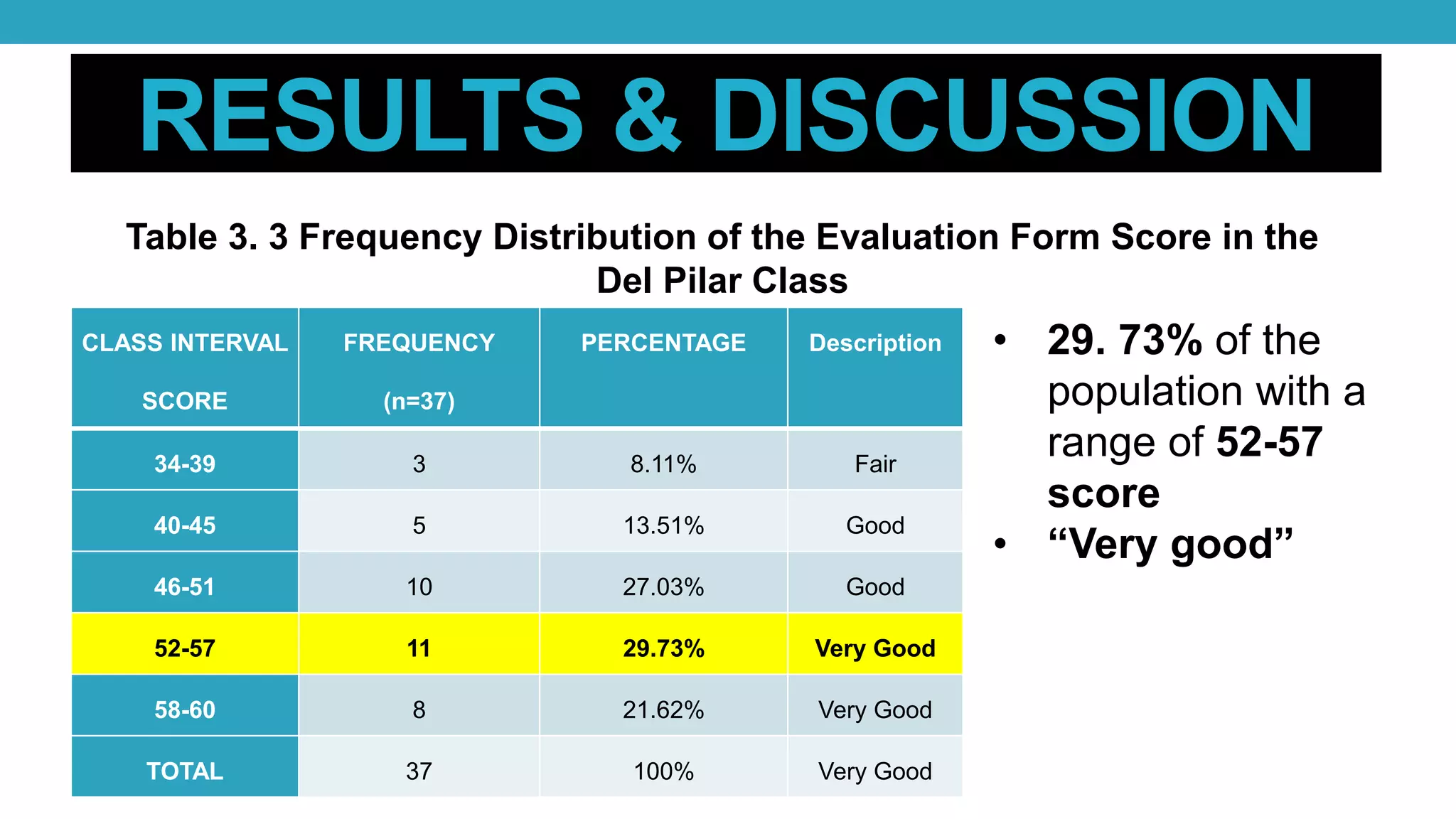 RESULTS & DISCUSSION

Table 3. 3 Frequency Distribution of the Evaluation Form Score in the Del Pilar Class

| CLASS INTERVAL SCORE | FREQUENCY (n=37) | PERCENTAGE | Description |
|---|---|---|---|
| 34-39 | 3 | 8.11% | Fair |
| 40-45 | 5 | 13.51% | Good |
| 46-51 | 10 | 27.03% | Good |
| 52-57 | 11 | 29.73% | Very Good |
| 58-60 | 8 | 21.62% | Very Good |
| TOTAL | 37 | 100% | Very Good |

• 29. 73% of the population with a range of 52-57 score
• “Very good”